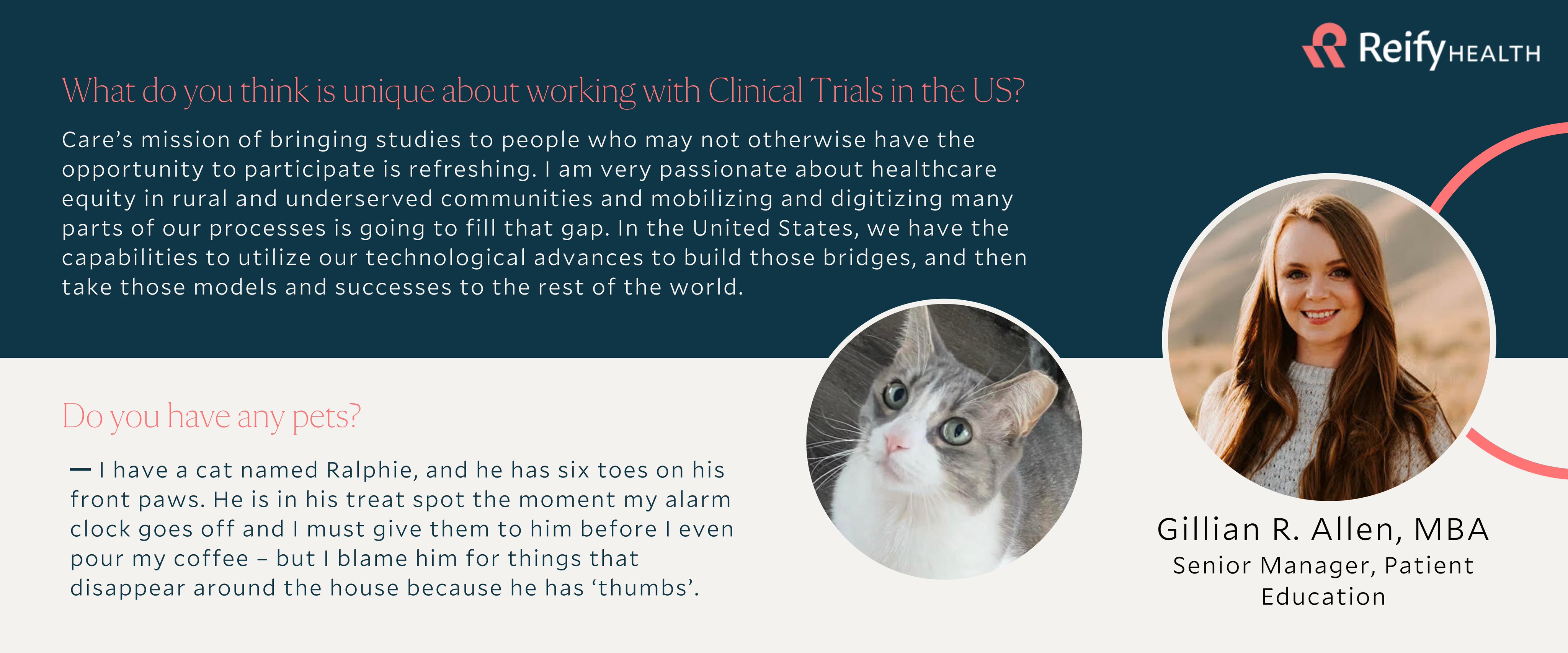 Reify HEALTH

What do you think is unique about working with Clinical Trials in the US?

Care's mission of bringing studies to people who may not otherwise have the opportunity to participate is refreshing. I am very passionate about healthcare equity in rural and underserved communities and mobilizing and digitizing many parts of our processes is going to fill that gap. In the United States, we have the capabilities to utilize our technological advances to build those bridges, and then take those models and successes to the rest of the world.

Do you have any pets?

— I have a cat named Ralphie, and he has six toes on his front paws. He is in his treat spot the moment my alarm clock goes off and I must give them to him before I even pour my coffee – but I blame him for things that disappear around the house because he has 'thumbs'.

Gillian R. Allen, MBA
Senior Manager, Patient Education